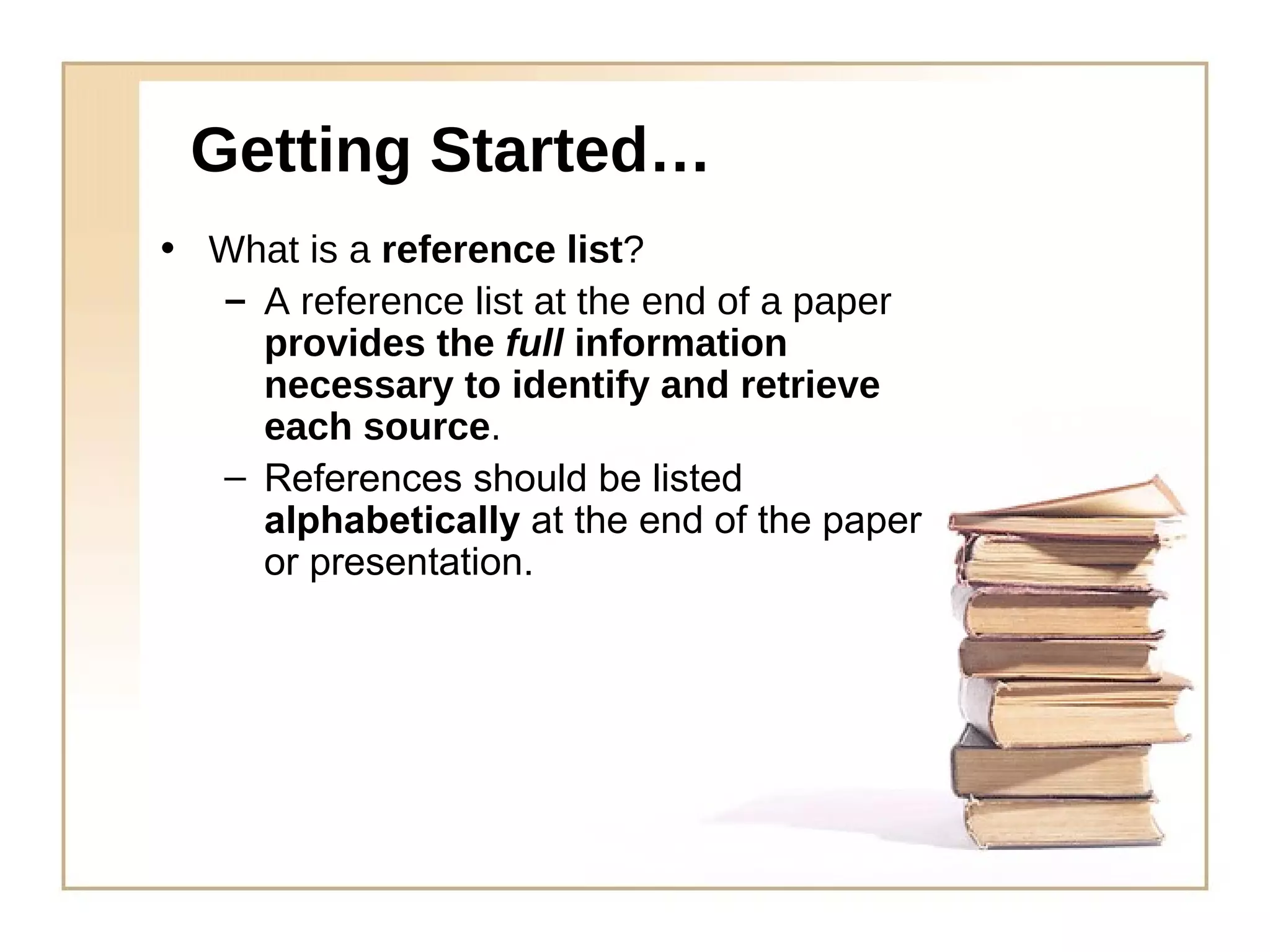 Getting Started…

• What is a reference list?

– A reference list at the end of a paper provides the full information necessary to identify and retrieve each source.

– References should be listed alphabetically at the end of the paper or presentation.